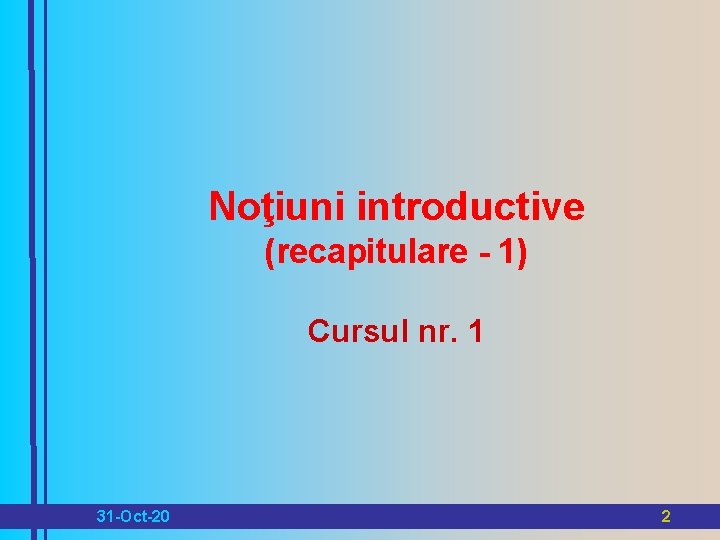 Noţiuni introductive
(recapitulare - 1)

Cursul nr. 1

31-Oct-20

2